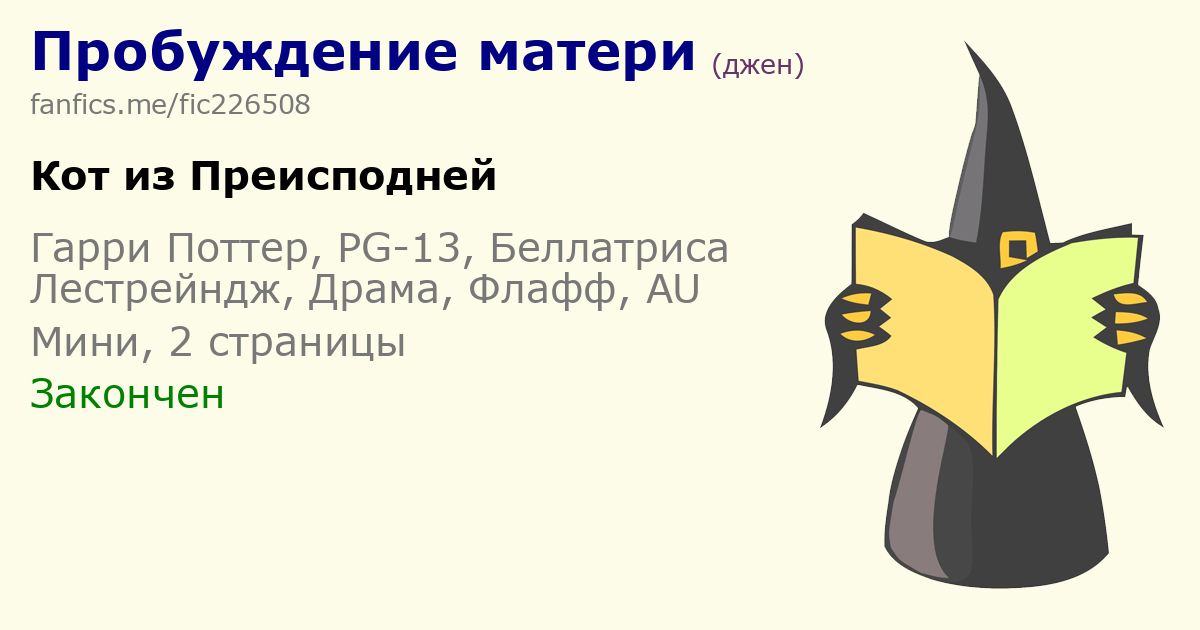 Пробуждение матери (джен)
fanfics.me/fic226508

Кот из Преисподней

Гарри Поттер, PG-13, Беллатриса Лестрейндж, Драма, Флафф, AU
Мини, 2 страницы
Закончен